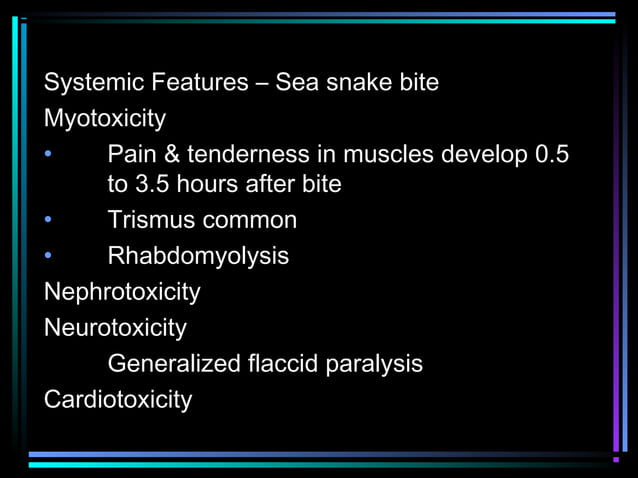 Systemic Features – Sea snake bite
Myotoxicity
• Pain & tenderness in muscles develop 0.5 to 3.5 hours after bite
• Trismus common
• Rhabdomyolysis
Nephrotoxicity
Neurotoxicity
Generalized flaccid paralysis
Cardiotoxicity